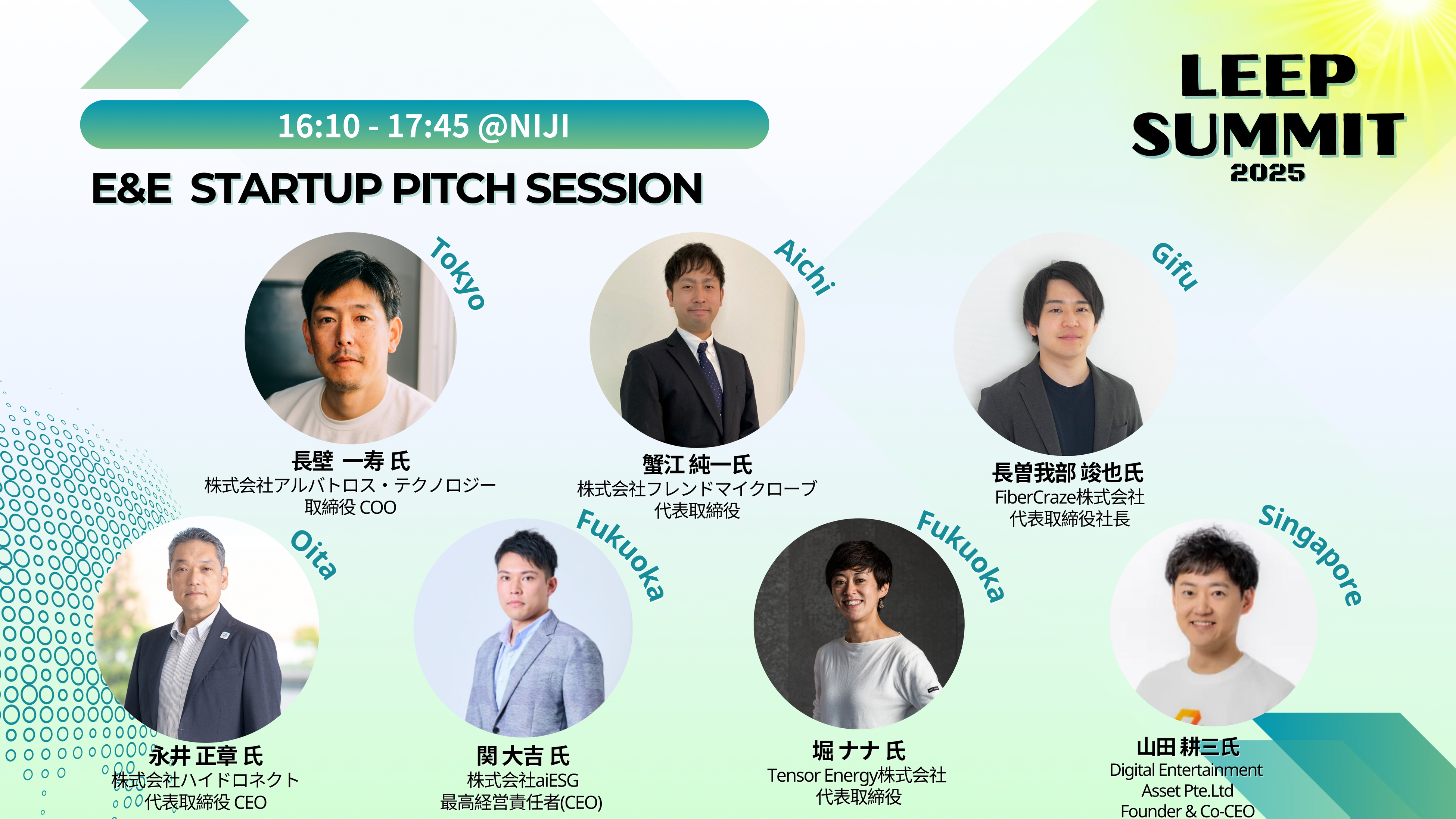 16:10 - 17:45 @NIJI

E&E STARTUP PITCH SESSION

LEEP SUMMIT 2025

Tokyo
長壁 一寿 氏
株式会社アルバトロス・テクノロジー
取締役 COO

Aichi
蟹江 純一氏
株式会社フレンドマイクローブ
代表取締役

Gifu
長曽我部 竣也氏
FiberCraze株式会社
代表取締役社長

Oita
永井 正章 氏
株式会社ハイドロネクト
代表取締役 CEO

Fukuoka
関 大吉 氏
株式会社aiESG
最高経営責任者(CEO)

Fukuoka
堀 ナナ 氏
Tensor Energy株式会社
代表取締役

Singapore
山田 耕三氏
Digital Entertainment Asset Pte.Ltd
Founder & Co-CEO